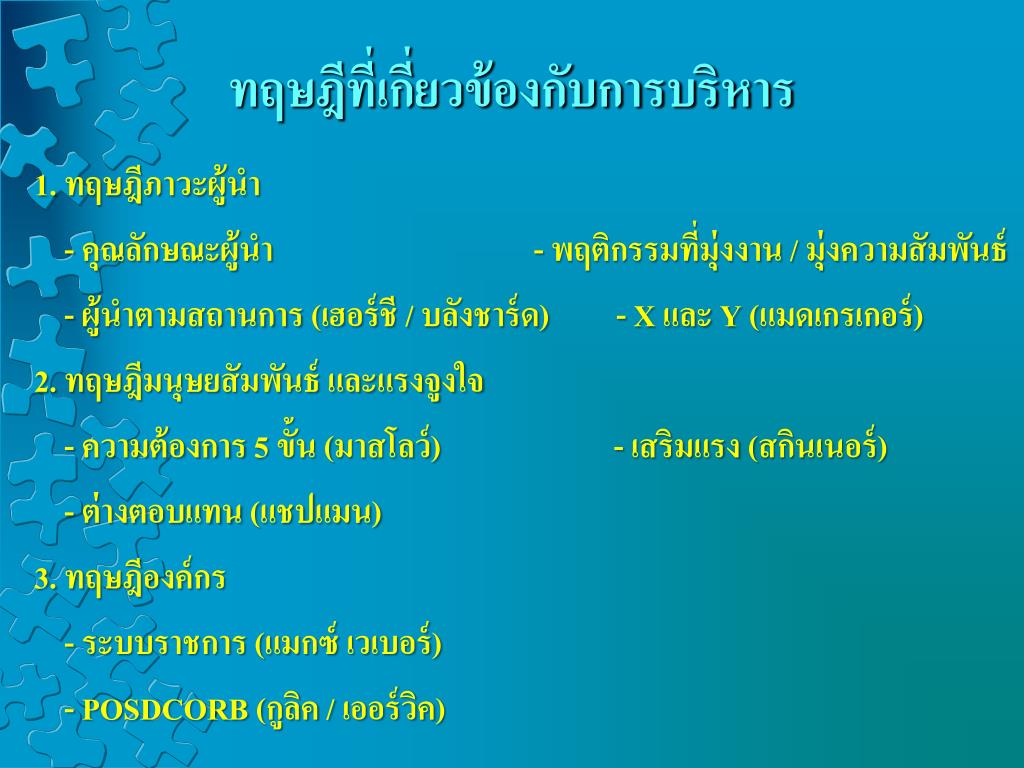 ทฤษฎีที่เกี่ยวข้องกับการบริหาร

1. ทฤษฎีภาวะผู้นำ

- คุณลักษณะผู้นำ

- พฤติกรรมที่มุ่งงาน / มุ่งความสัมพันธ์

- ผู้นำตามสถานการ (เฮอร์ซี / บลังชาร์ด)

- X และ Y (แมดเกรเกอร์)

2. ทฤษฎีมนุษยสัมพันธ์ และแรงจูงใจ

- ความต้องการ 5 ขั้น (มาสโลว์)

- เสริมแรง (สกินเนอร์)

- ต่างตอบแทน (แชปแมน)

3. ทฤษฎีองค์กร

- ระบบราชการ (แมกซ์ เวเบอร์)

- POSDCORB (กูลิค / เออร์วิค)